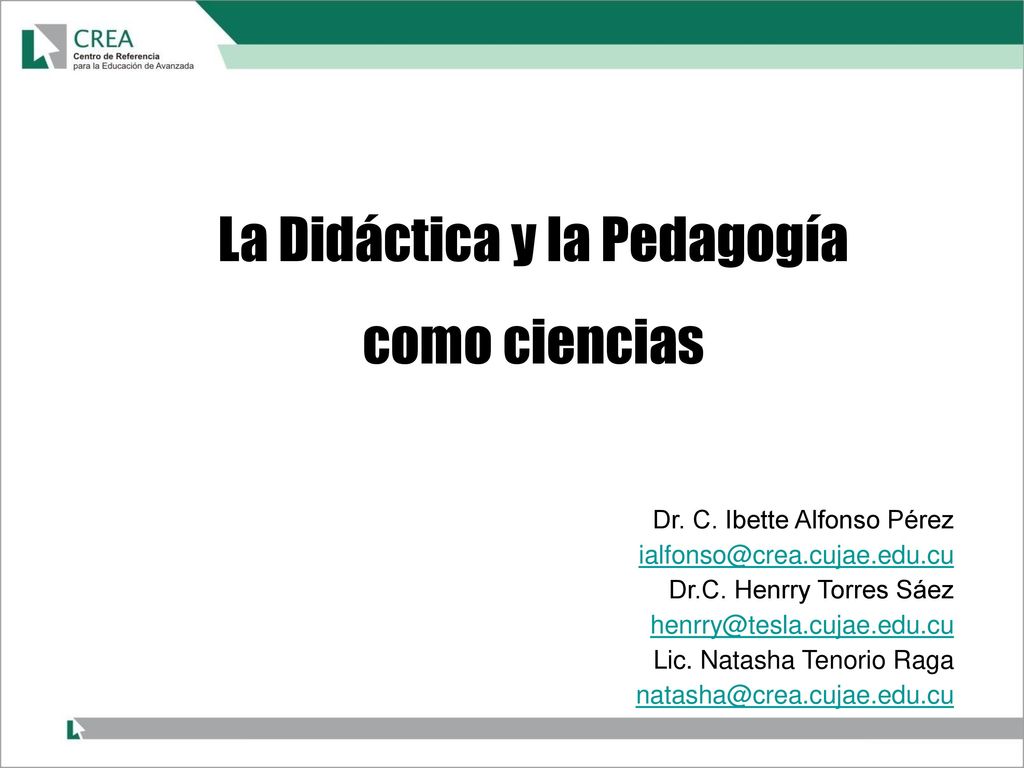 CREA
Centro de Referencia para la Educación de Avanzada

La Didáctica y la Pedagogía como ciencias

Dr. C. Ibette Alfonso Pérez
ialfonso@crea.cujae.edu.cu
Dr.C. Henrry Torres Sáez
henrry@tesla.cujae.edu.cu
Lic. Natasha Tenorio Raga
natasha@crea.cujae.edu.cu